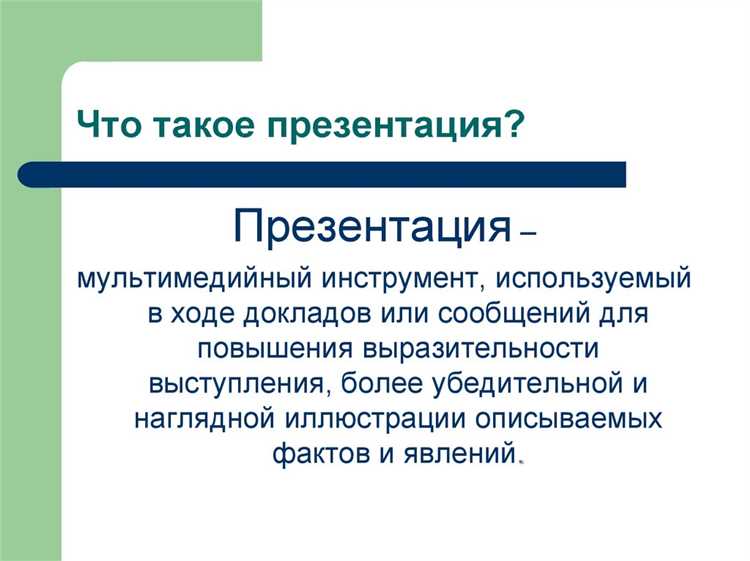 Что такое презентация?

Презентация –

мультимедийный инструмент, используемый в ходе докладов или сообщений для повышения выразительности выступления, более убедительной и наглядной иллюстрации описываемых фактов и явлений.